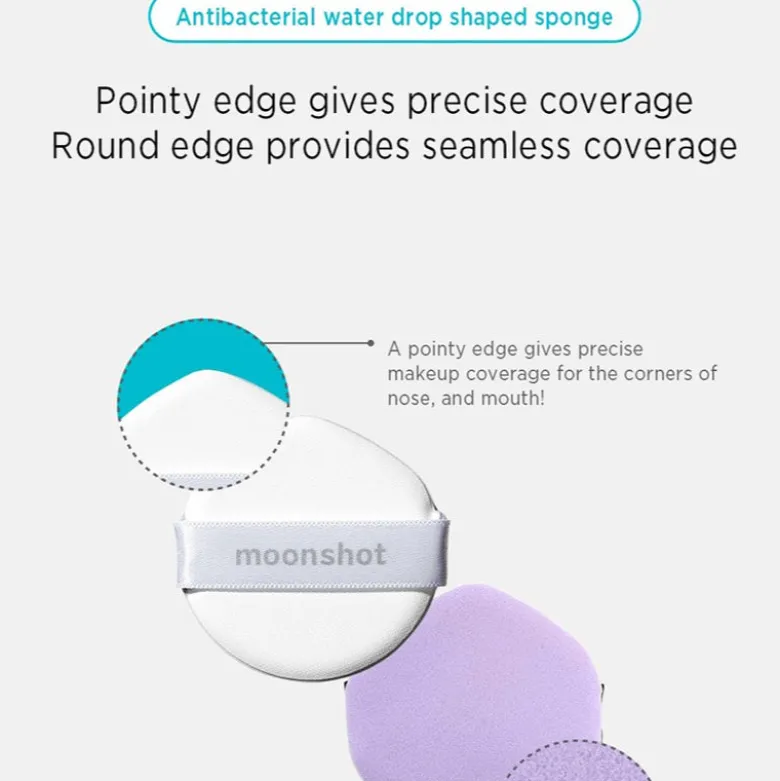 Antibacterial water drop shaped sponge

Pointy edge gives precise coverage
Round edge provides seamless coverage

A pointy edge gives precise makeup coverage for the corners of nose, and mouth!

moonshot